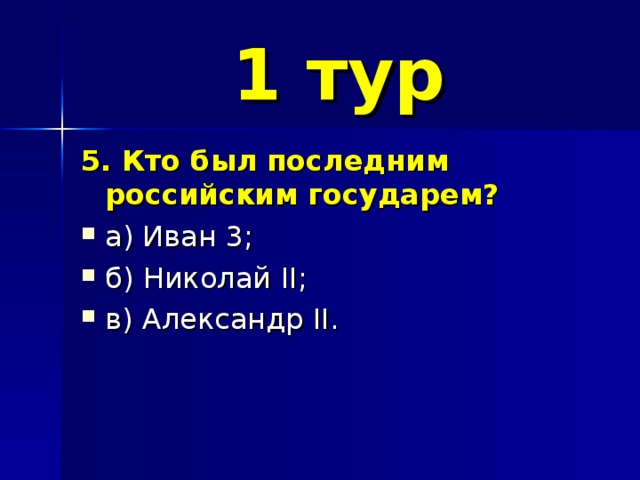 1 тур

5. Кто был последним российским государем?

а) Иван 3;

б) Николай II;

в) Александр II.